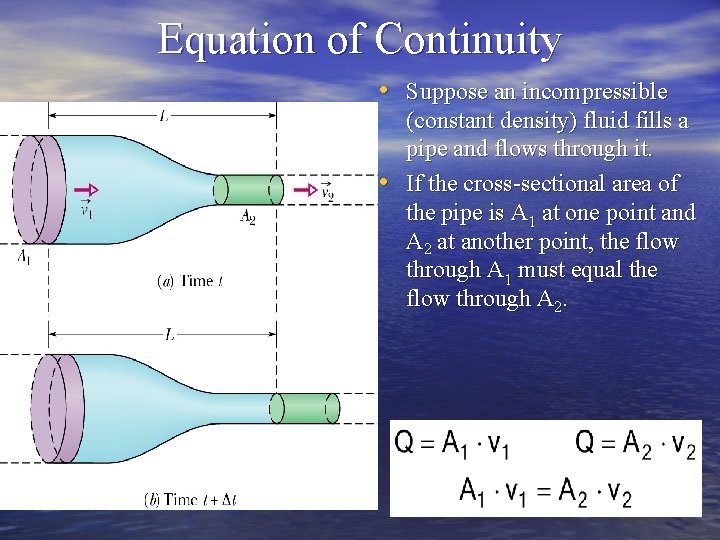 Equation of Continuity

$L$

$\vec{v}_1$

$\vec{v}_2$

$A_2$

$A_1$

(a) Time $t$

$L$

(b) Time $t + \Delta t$

• Suppose an incompressible (constant density) fluid fills a pipe and flows through it.

• If the cross-sectional area of the pipe is $A_1$ at one point and $A_2$ at another point, the flow through $A_1$ must equal the flow through $A_2$.

$Q = A_1 \cdot v_1$ $Q = A_2 \cdot v_2$

$A_1 \cdot v_1 = A_2 \cdot v_2$